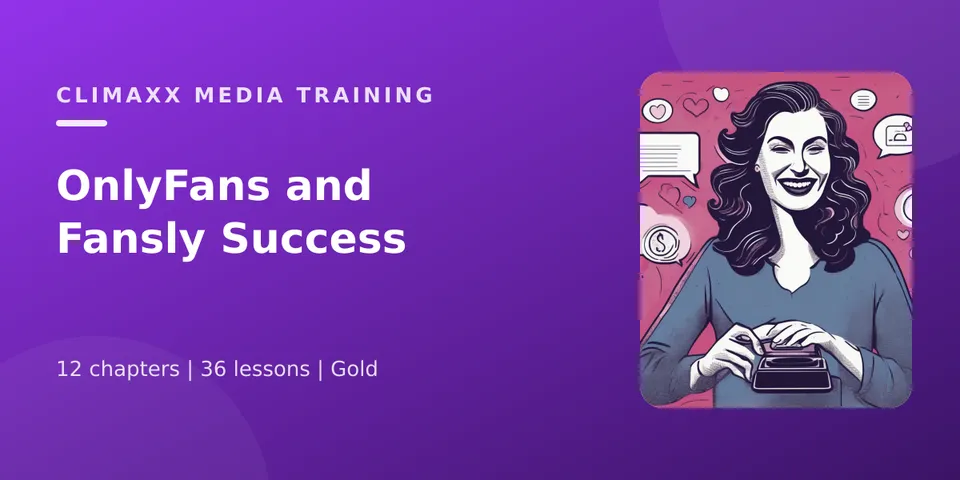 CLIMAXX MEDIA TRAINING

OnlyFans and Fansly Success

12 chapters | 36 lessons | Gold